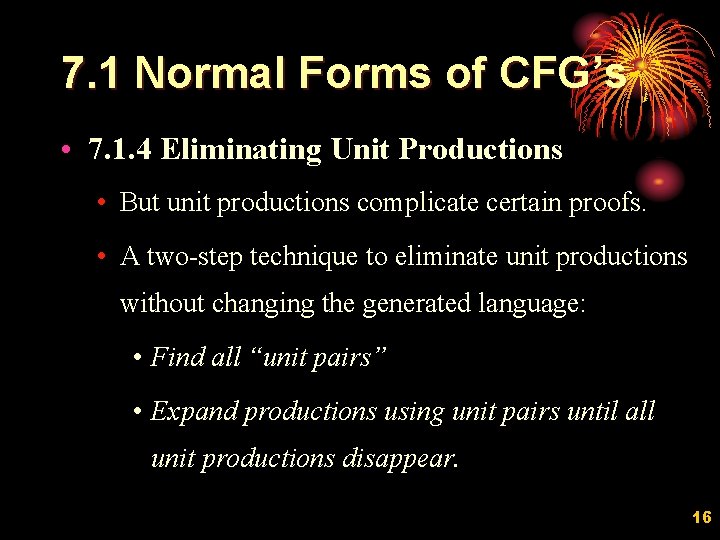 7.1 Normal Forms of CFG's

• 7.1.4 Eliminating Unit Productions

• But unit productions complicate certain proofs.

• A two-step technique to eliminate unit productions without changing the generated language:

• Find all "unit pairs"

• Expand productions using unit pairs until all unit productions disappear.

16